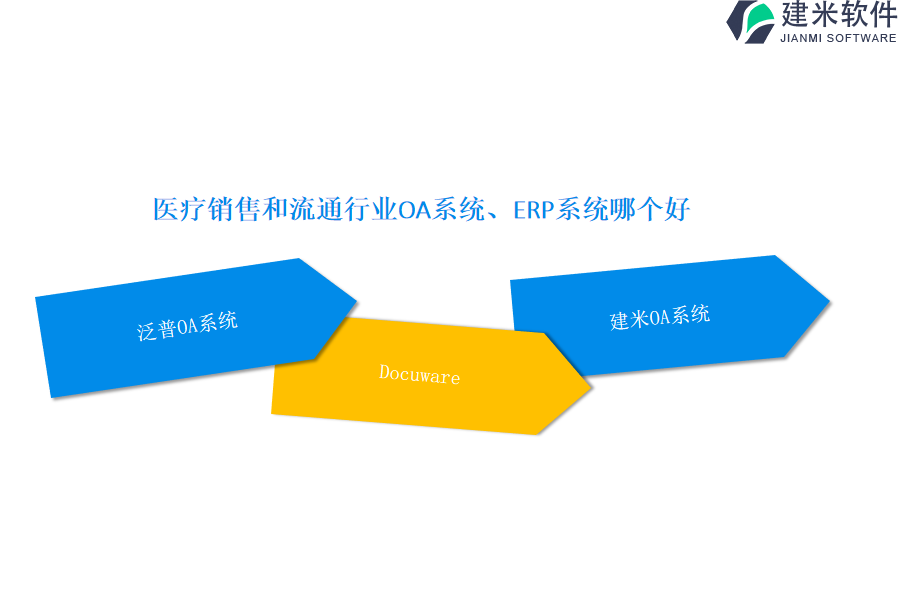 建米软件
JIANMI SOFTWARE

医疗销售和流通行业OA系统、ERP系统哪个好

泛普OA系统

Docuware

建米OA系统